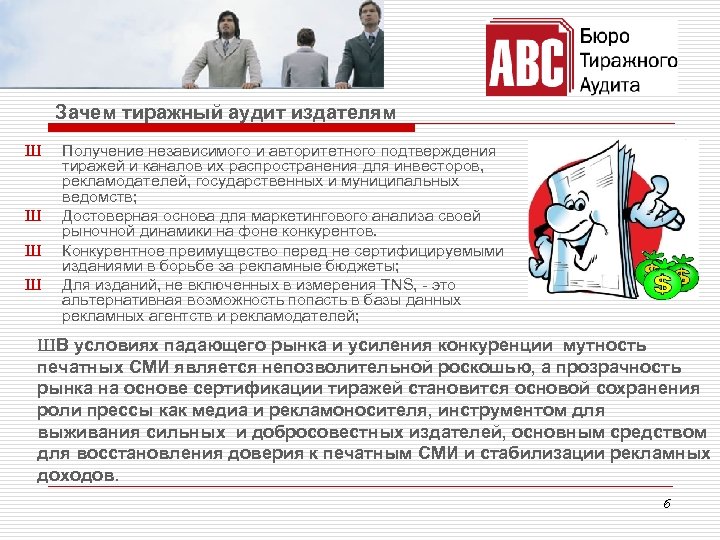 ABC Бюро Тиражного Аудита

Зачем тиражный аудит издателям

Ш Получение независимого и авторитетного подтверждения тиражей и каналов их распространения для инвесторов, рекламодателей, государственных и муниципальных ведомств;

Ш Достоверная основа для маркетингового анализа своей рыночной динамики на фоне конкурентов.

Ш Конкурентное преимущество перед не сертифицируемыми изданиями в борьбе за рекламные бюджеты;

Ш Для изданий, не включенных в измерения TNS, - это альтернативная возможность попасть в базы данных рекламных агентств и рекламодателей;

ШВ условиях падающего рынка и усиления конкуренции мутность печатных СМИ является непозволительной роскошью, а прозрачность рынка на основе сертификации тиражей становится основой сохранения роли прессы как медиа и рекламоносителя, инструментом для выживания сильных и добросовестных издателей, основным средством для восстановления доверия к печатным СМИ и стабилизации рекламных доходов.

6